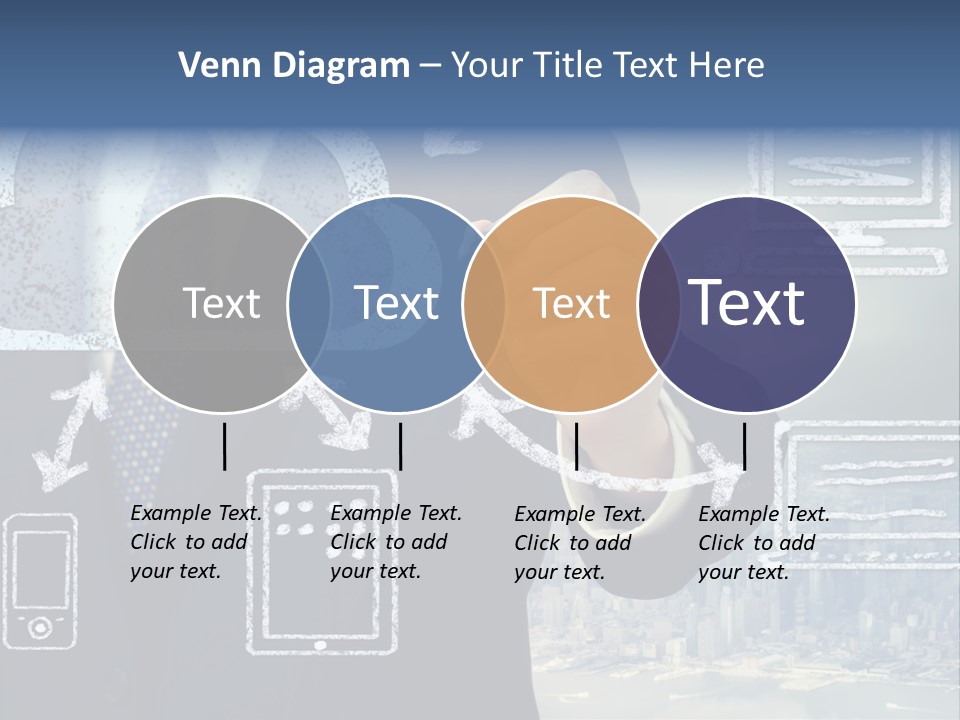 Venn Diagram – Your Title Text Here

Text

Text

Text

Text

Example Text. Click to add your text.

Example Text. Click to add your text.

Example Text. Click to add your text.

Example Text. Click to add your text.